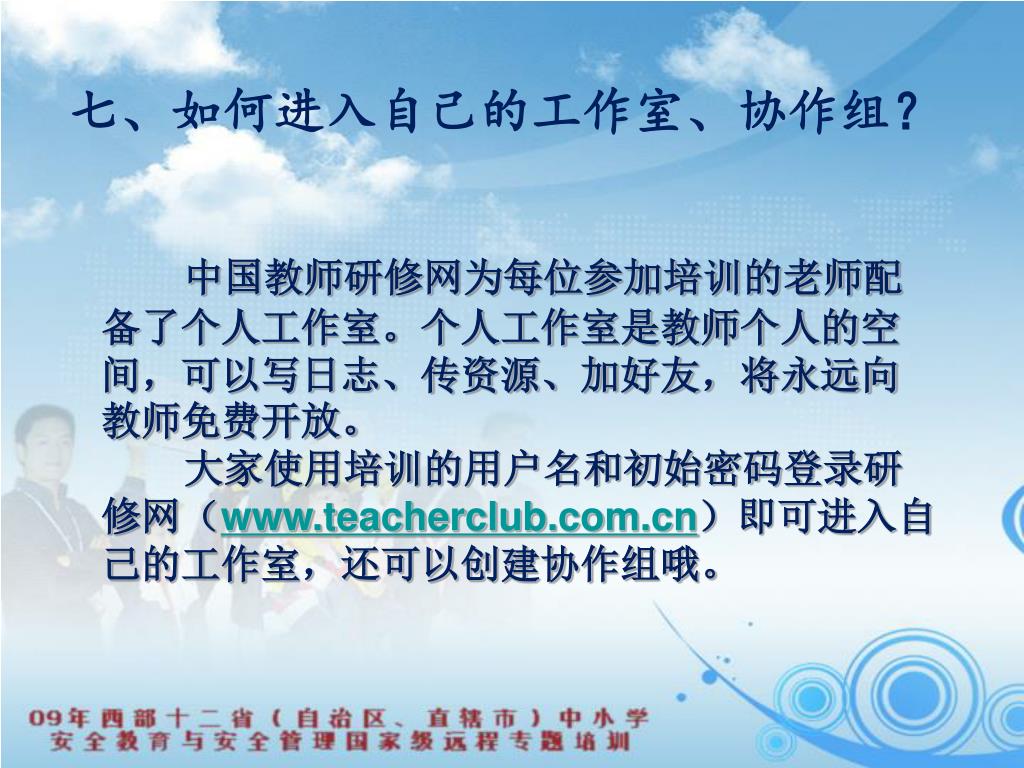 七、如何进入自己的工作室、协作组？

中国教师研修网为每位参加培训的老师配备了个人工作室。个人工作室是教师个人的空间，可以写日志、传资源、加好友，将永远向教师免费开放。

大家使用培训的用户名和初始密码登录研修网（www.teacherclub.com.cn）即可进入自己的工作室，还可以创建协作组哦。

09年西部十二省（自治区、直辖市）中小学
安全教育与安全管理国家级远程专题培训